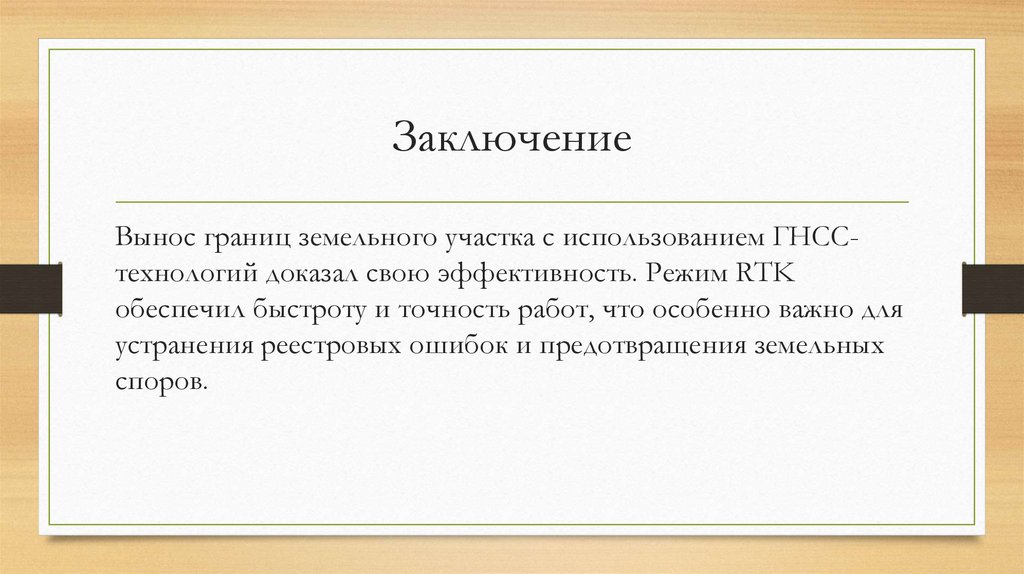 Заключение

Вынос границ земельного участка с использованием ГНСС-технологий доказал свою эффективность. Режим RTK обеспечил быстроту и точность работ, что особенно важно для устранения реестровых ошибок и предотвращения земельных споров.